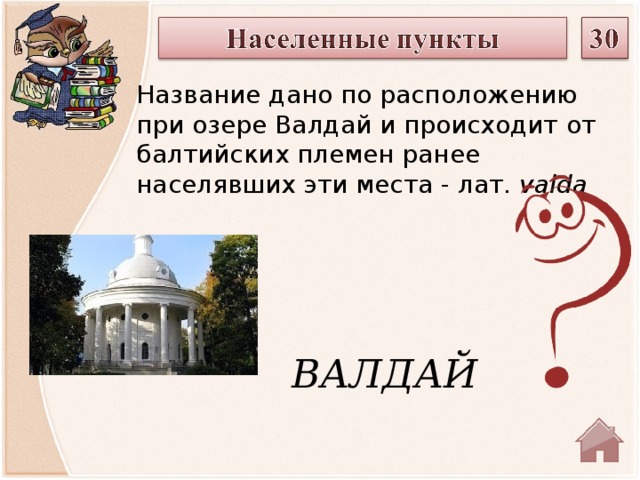 Населенные пункты

30

Название дано по расположению при озере Валдай и происходит от балтийских племен ранее населявших эти места - лат. valda

ВАЛДАЙ